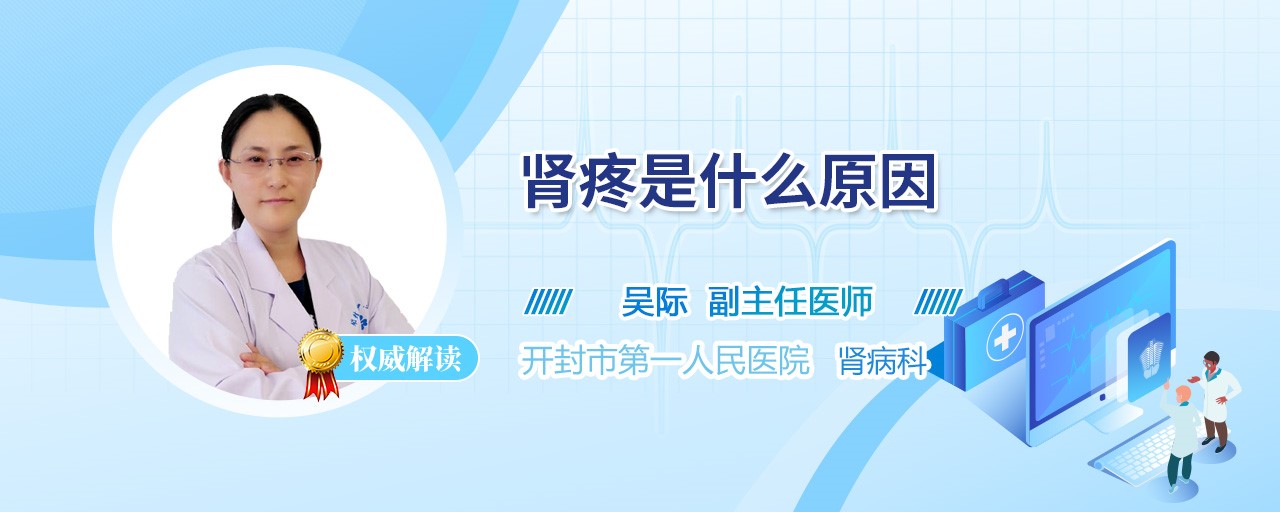 肾疼是什么原因

吴际 副主任医师

开封市第一人民医院 肾病科

权威解读